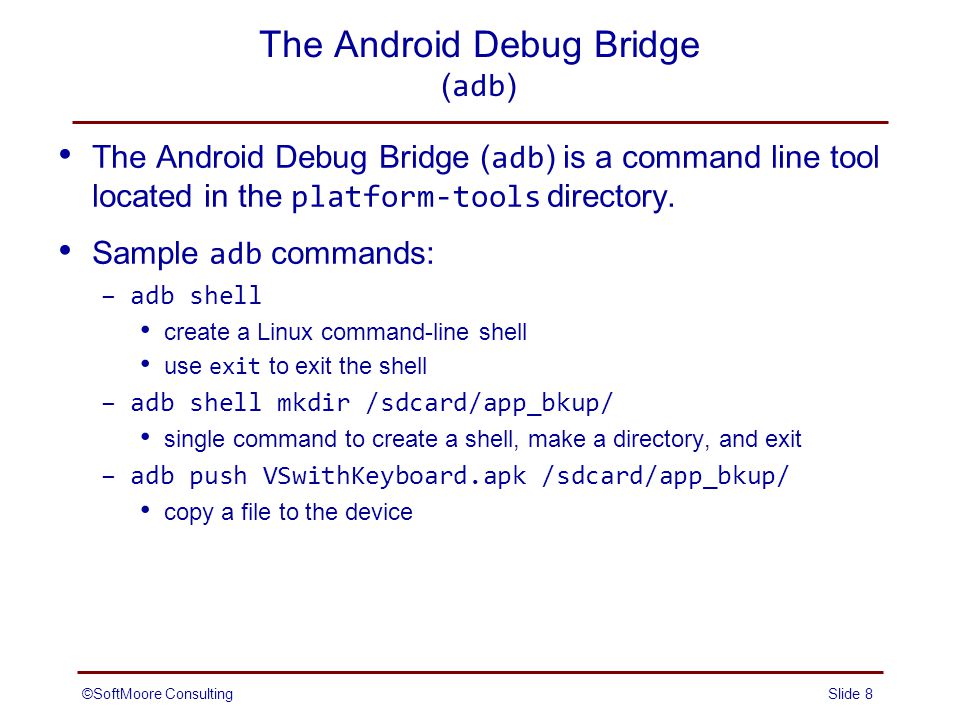 The Android Debug Bridge
(adb)

• The Android Debug Bridge (adb) is a command line tool located in the platform-tools directory.

• Sample adb commands:
– adb shell
• create a Linux command-line shell
• use exit to exit the shell
– adb shell mkdir /sdcard/app_bkup/
• single command to create a shell, make a directory, and exit
– adb push VSwithKeyboard.apk /sdcard/app_bkup/
• copy a file to the device

©SoftMoore Consulting

Slide 8